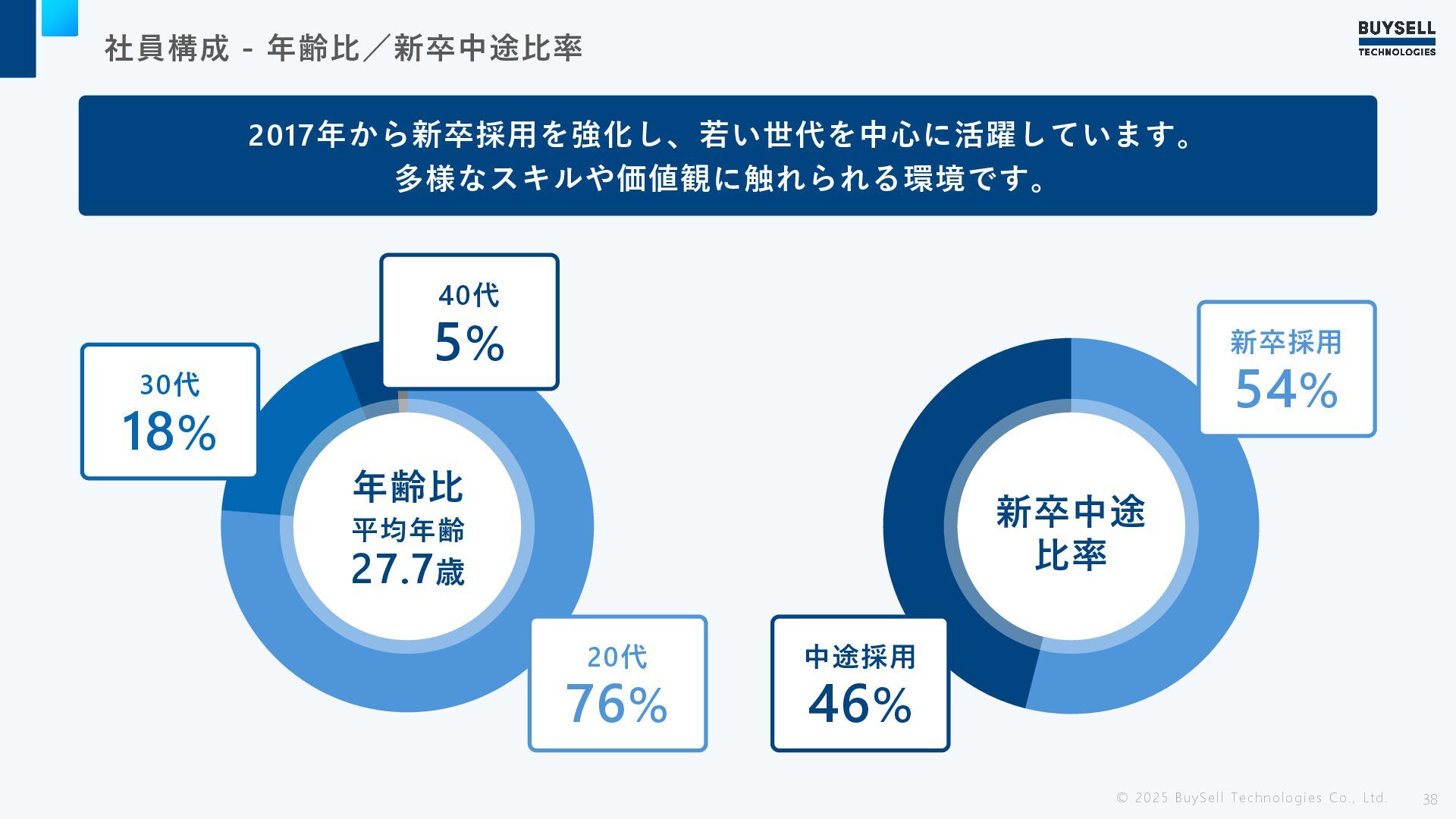 社員構成 - 年齢比／新卒中途比率

BUYSELL TECHNOLOGIES

2017年から新卒採用を強化し、若い世代を中心に活躍しています。
多様なスキルや価値観に触れられる環境です。

40代
5%

30代
18%

年齢比
平均年齢
27.7歳

20代
76%

新卒採用
54%

新卒中途
比率

中途採用
46%

© 2025 BuySell Technologies Co., Ltd.

38